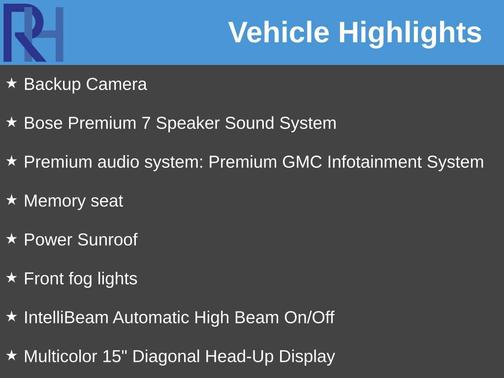 RH

Vehicle Highlights

★ Backup Camera

★ Bose Premium 7 Speaker Sound System

★ Premium audio system: Premium GMC Infotainment System

★ Memory seat

★ Power Sunroof

★ Front fog lights

★ IntelliBeam Automatic High Beam On/Off

★ Multicolor 15" Diagonal Head-Up Display